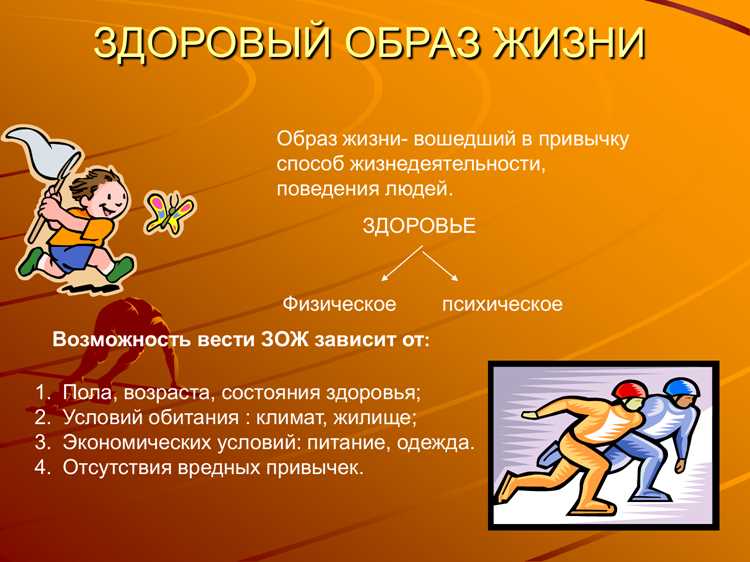 ЗДОРОВЫЙ ОБРАЗ ЖИЗНИ

Образ жизни- вошедший в привычку способ жизнедеятельности, поведения людей.

ЗДОРОВЬЕ

Физическое психическое

Возможность вести ЗОЖ зависит от:

1. Пола, возраста, состояния здоровья;
2. Условий обитания : климат, жилище;
3. Экономических условий: питание, одежда.
4. Отсутствия вредных привычек.